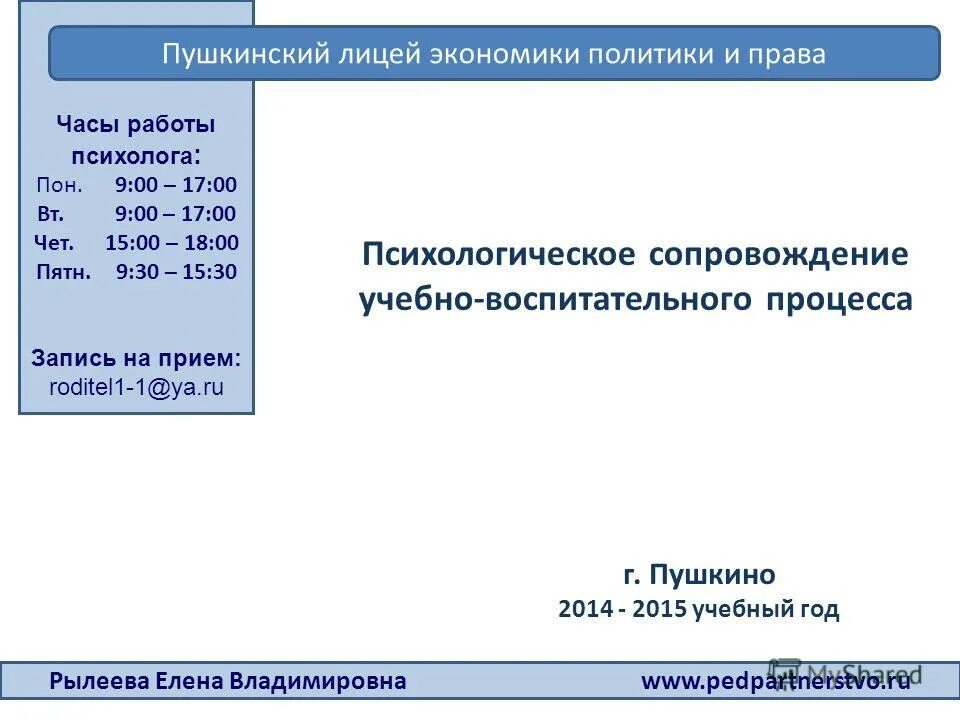 Пушкинский лицей экономики политики и права

Часы работы психолога:
Пон. 9:00 – 17:00
Вт. 9:00 – 17:00
Чет. 15:00 – 18:00
Пятн. 9:30 – 15:30

Запись на прием:
roditel1-1@ya.ru

Психологическое сопровождение учебно-воспитательного процесса

г. Пушкино
2014 - 2015 учебный год

Рылеева Елена Владимировна www.pedpartnerstvo.ru

MyShared